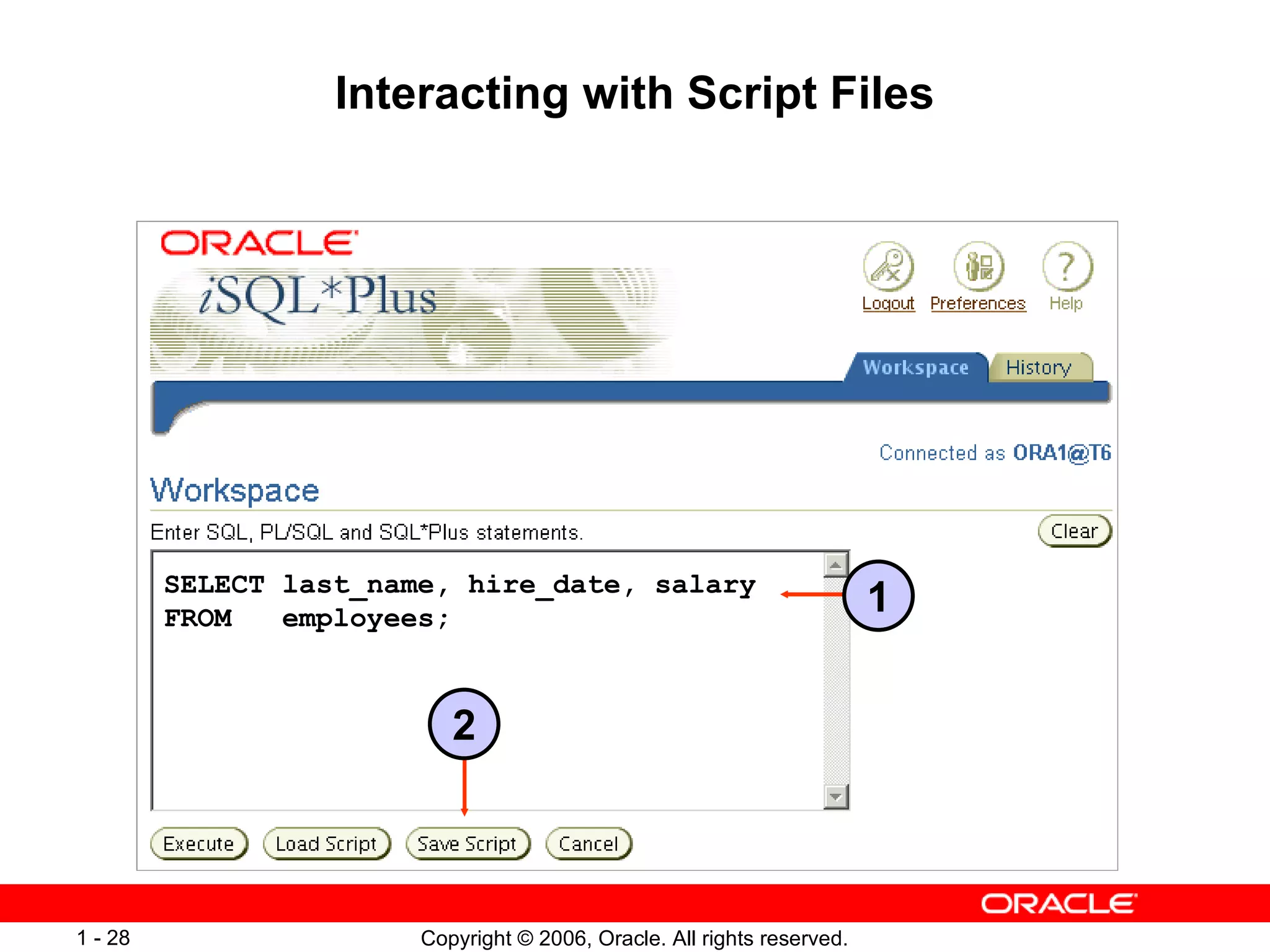 Interacting with Script Files

ORACLE
iSQL*Plus

Logout Preferences Help

Workspace History

Connected as ORA1@T6

Workspace

Enter SQL, PL/SQL and SQL*Plus statements.

Clear

SELECT last_name, hire_date, salary
FROM employees;

1

2

Execute Load Script Save Script Cancel

ORACLE

1 - 28

Copyright © 2006, Oracle. All rights reserved.